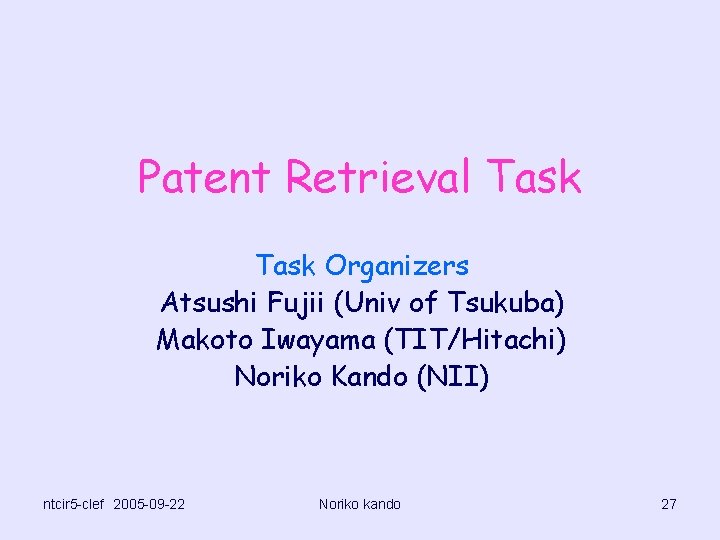 Patent Retrieval Task

Task Organizers
Atsushi Fujii (Univ of Tsukuba)
Makoto Iwayama (TIT/Hitachi)
Noriko Kando (NII)

ntcir5-clef 2005-09-22

Noriko kando

27